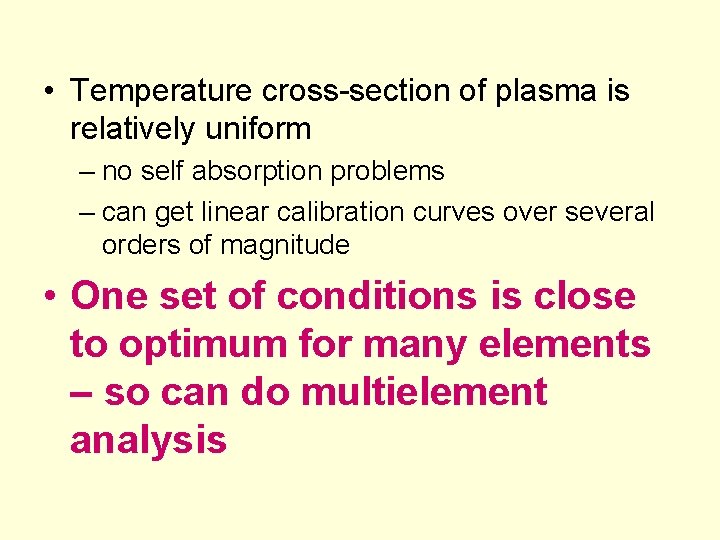 • Temperature cross-section of plasma is relatively uniform

– no self absorption problems

– can get linear calibration curves over several orders of magnitude

• One set of conditions is close to optimum for many elements – so can do multielement analysis